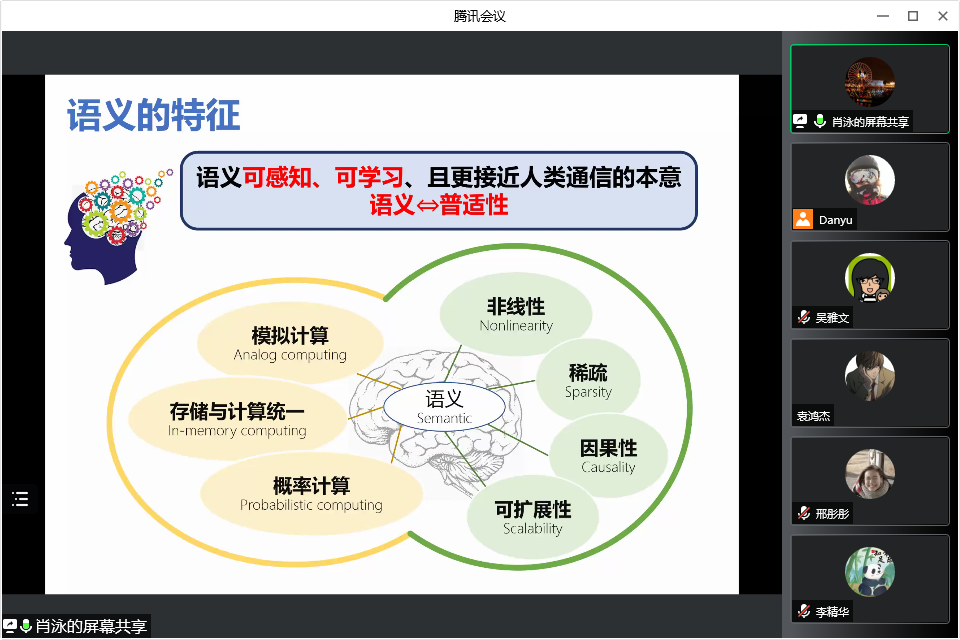 腾讯会议

语义的特征

语义可感知、可学习、且更接近人类通信的本意
语义⇔普适性

模拟计算
Analog computing

存储与计算统一
In-memory computing

概率计算
Probabilistic computing

语义
Semantic

非线性
Nonlinearity

稀疏
Sparsity

因果性
Causality

可扩展性
Scalability

肖泳的屏幕共享

肖泳的屏幕共享
Danyu
吴雅文
袁鸿杰
邢彤彤
李精华